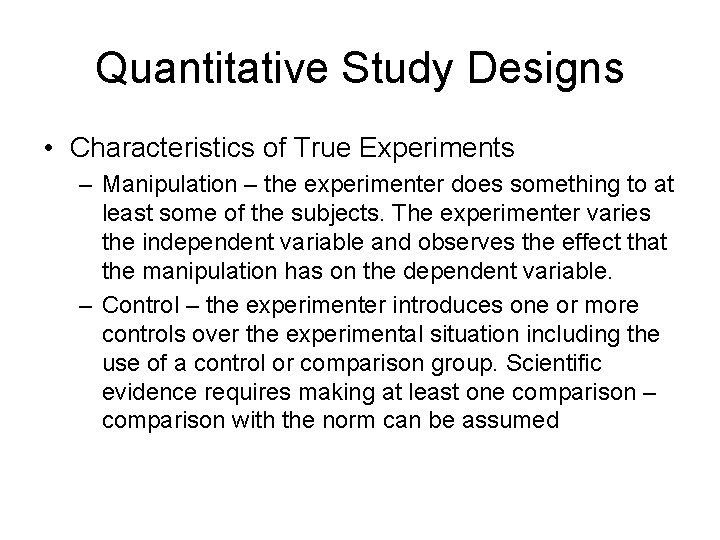 Quantitative Study Designs

• Characteristics of True Experiments

– Manipulation – the experimenter does something to at least some of the subjects. The experimenter varies the independent variable and observes the effect that the manipulation has on the dependent variable.

– Control – the experimenter introduces one or more controls over the experimental situation including the use of a control or comparison group. Scientific evidence requires making at least one comparison – comparison with the norm can be assumed